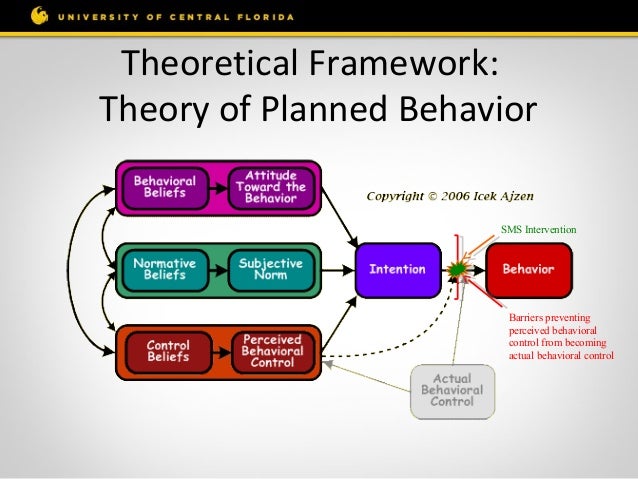 UNIVERSITY OF CENTRAL FLORIDA

Theoretical Framework: Theory of Planned Behavior

Behavioral Beliefs

Attitude Toward the Behavior

Copyright © 2006 Icek Ajzen

SMS Intervention

Normative Beliefs

Subjective Norm

Intention

Behavior

Barriers preventing perceived behavioral control from becoming actual behavioral control

Control Beliefs

Perceived Behavioral Control

Actual Behavioral Control